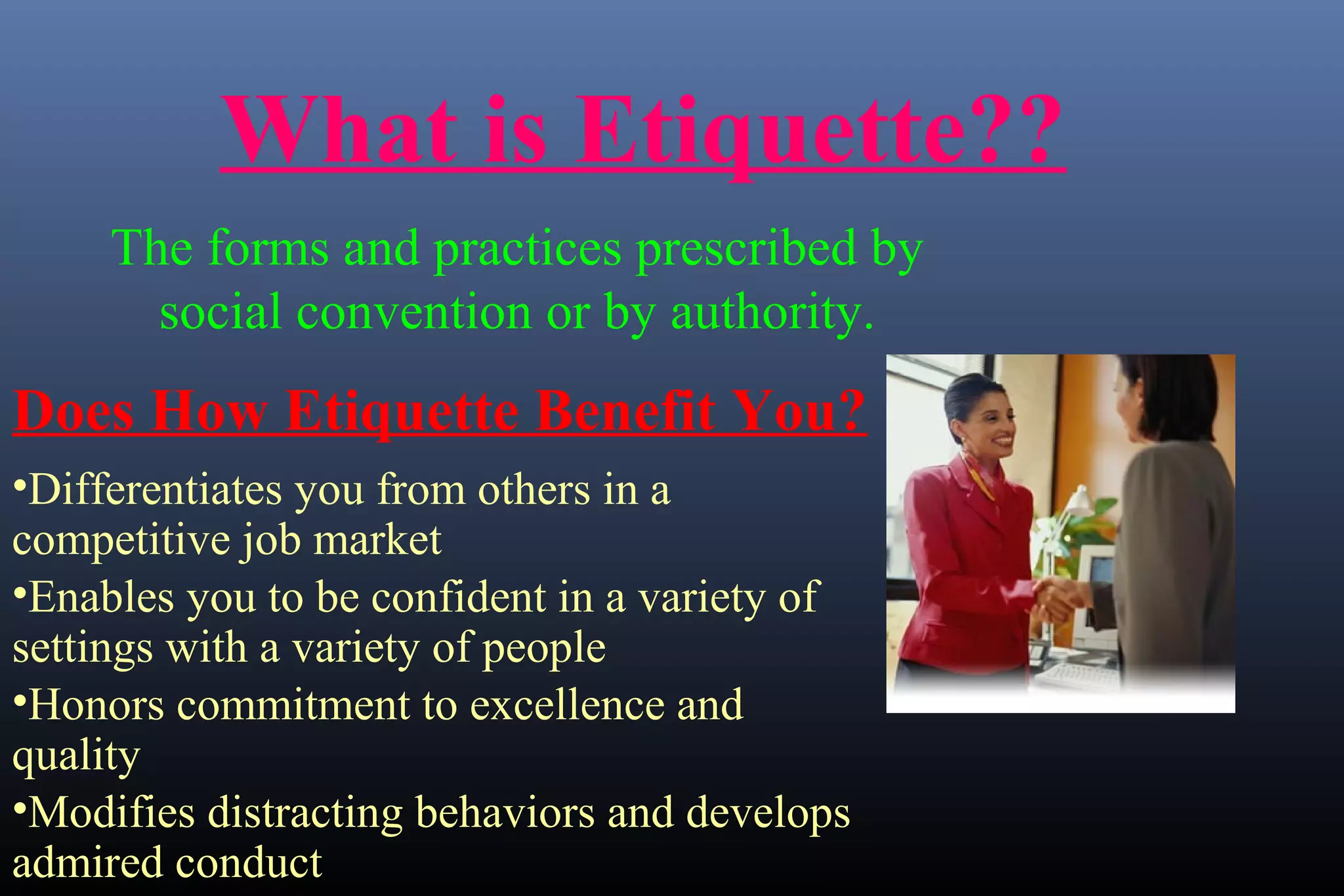 What is Etiquette??

The forms and practices prescribed by social convention or by authority.

Does How Etiquette Benefit You?

•Differentiates you from others in a competitive job market

•Enables you to be confident in a variety of settings with a variety of people

•Honors commitment to excellence and quality

•Modifies distracting behaviors and develops admired conduct